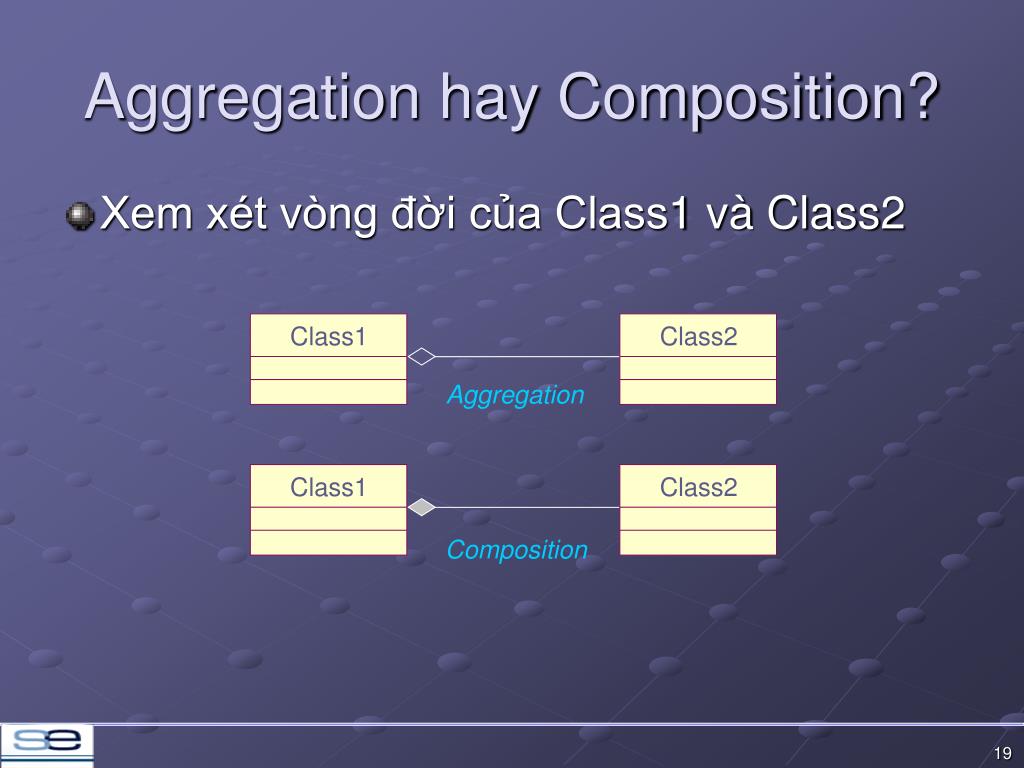 Aggregation hay Composition?

Xem xét vòng đời của Class1 và Class2

Class1

Class2

Aggregation

Class1

Class2

Composition

se

19